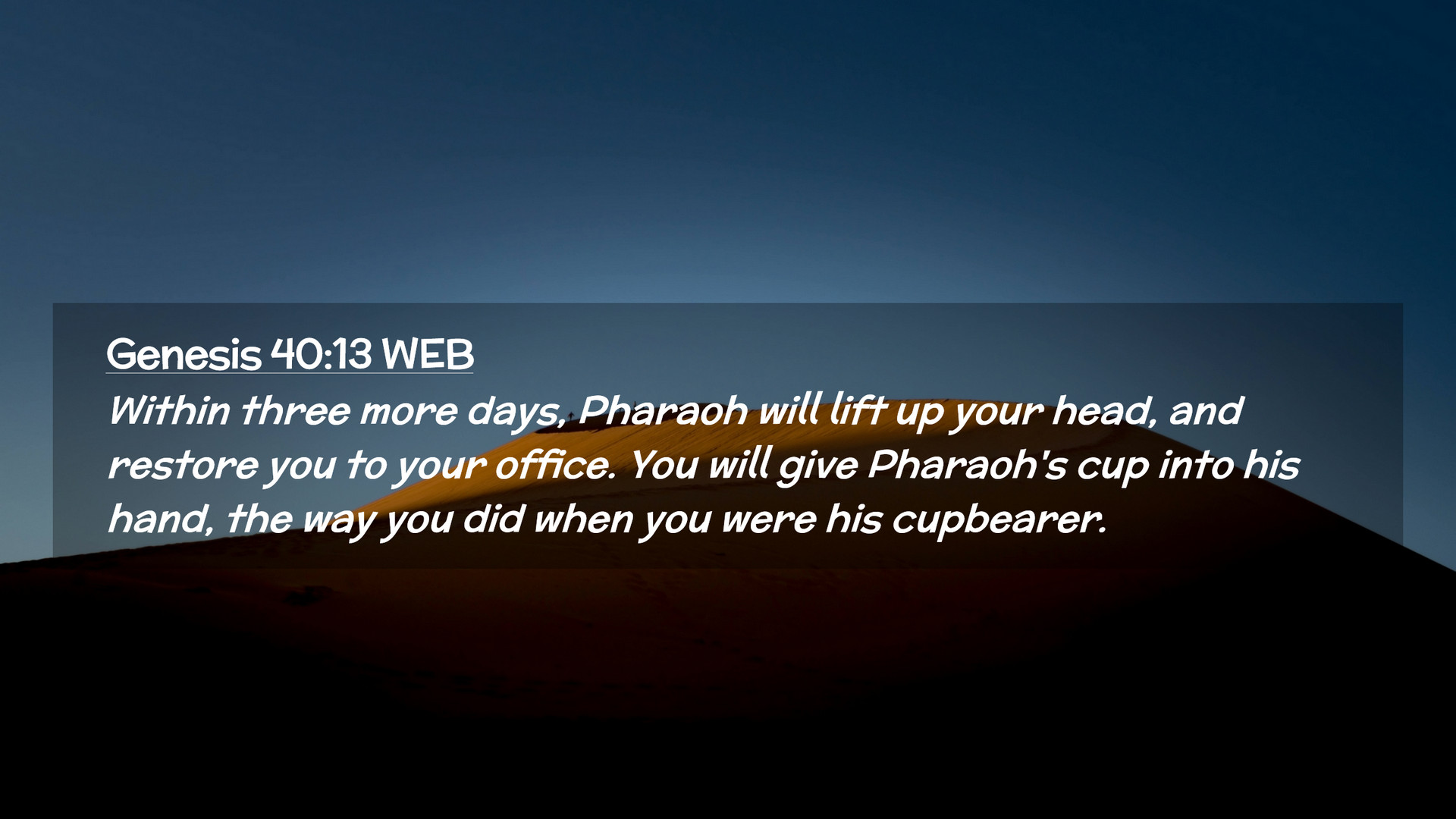 Genesis 40:13 WEB

Within three more days, Pharaoh will lift up your head, and restore you to your office. You will give Pharaoh's cup into his hand, the way you did when you were his cupbearer.